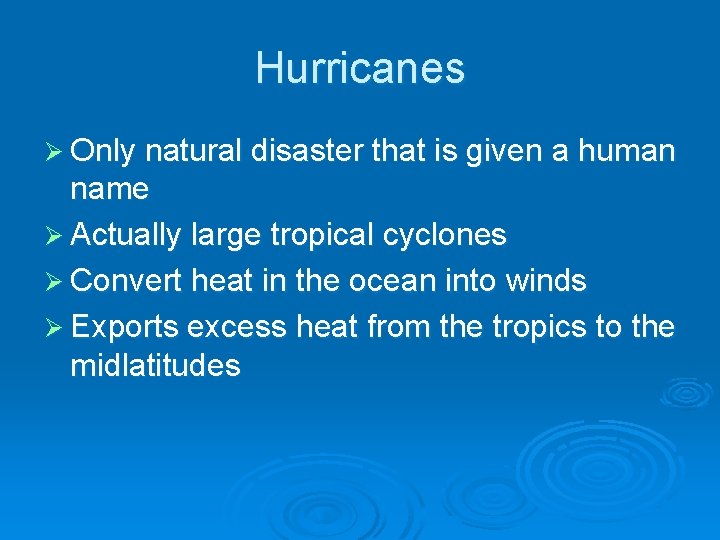 Hurricanes

➢ Only natural disaster that is given a human name
➢ Actually large tropical cyclones
➢ Convert heat in the ocean into winds
➢ Exports excess heat from the tropics to the midlatitudes